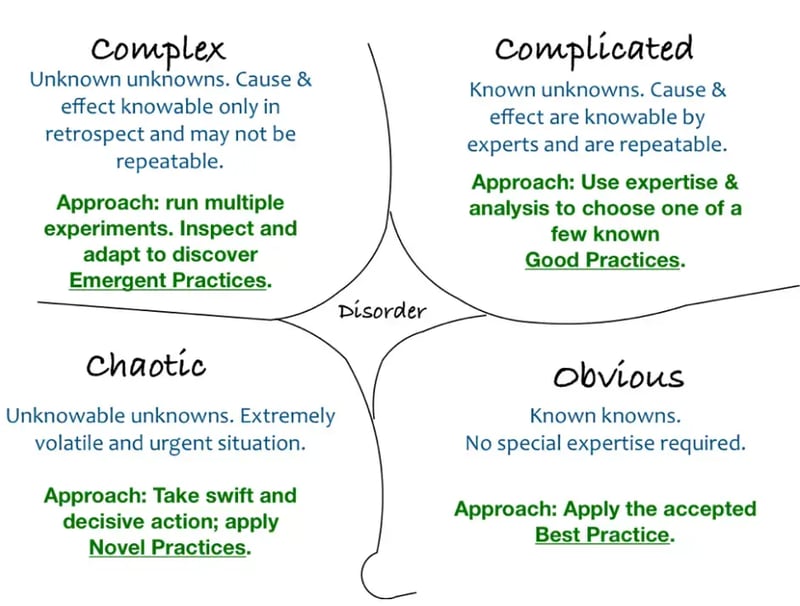 Complex

Unknown unknowns. Cause & effect knowable only in retrospect and may not be repeatable.

Approach: run multiple experiments. Inspect and adapt to discover Emergent Practices.

Complicated

Known unknowns. Cause & effect are knowable by experts and are repeatable.

Approach: Use expertise & analysis to choose one of a few known Good Practices.

Disorder

Chaotic

Unknowable unknowns. Extremely volatile and urgent situation.

Approach: Take swift and decisive action; apply Novel Practices.

Obvious

Known knowns. No special expertise required.

Approach: Apply the accepted Best Practice.